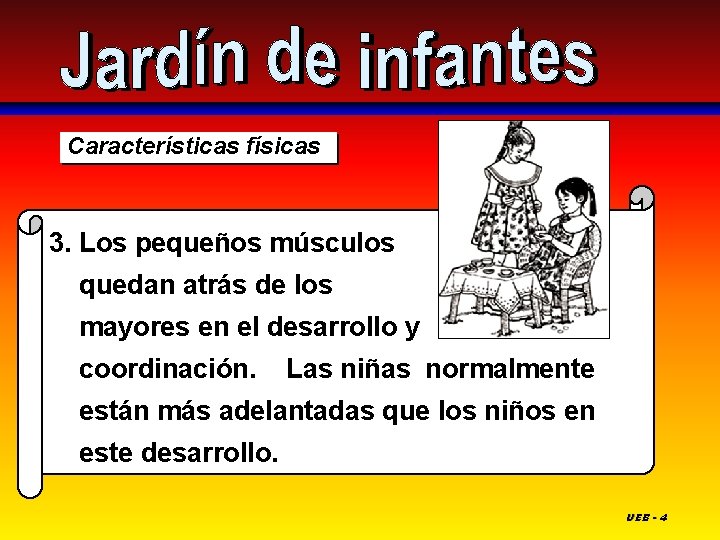 Jardín de infantes

Características físicas

3. Los pequeños músculos quedan atrás de los mayores en el desarrollo y coordinación. Las niñas normalmente están más adelantadas que los niños en este desarrollo.

UEB - 4